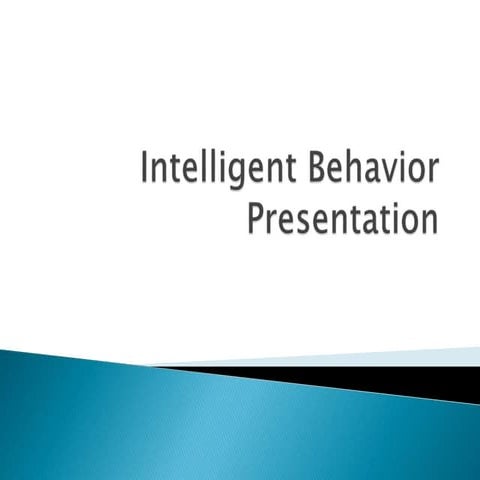 Intelligent Behavior Presentation